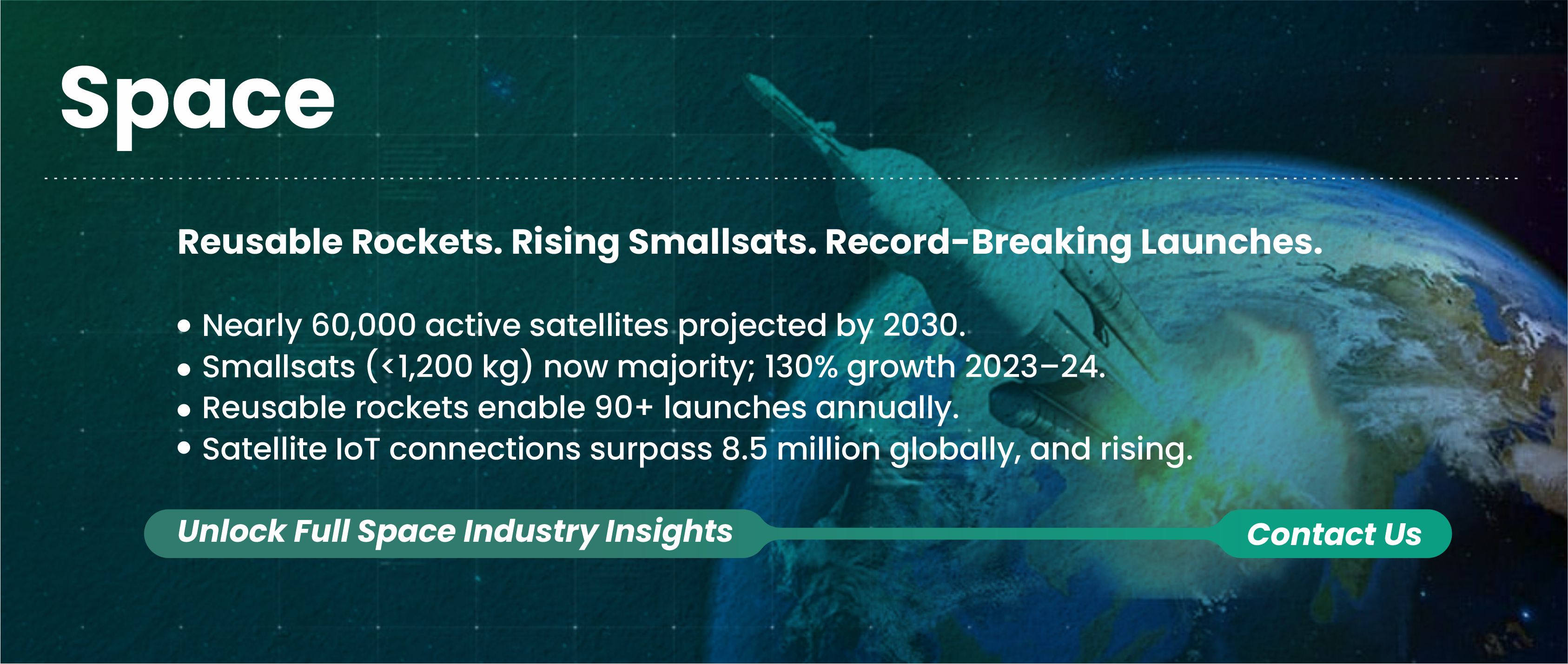 Space

Reusable Rockets. Rising Smallsats. Record-Breaking Launches.

• Nearly 60,000 active satellites projected by 2030.
• Smallsats (<1,200 kg) now majority; 130% growth 2023–24.
• Reusable rockets enable 90+ launches annually.
• Satellite IoT connections surpass 8.5 million globally, and rising.

Unlock Full Space Industry Insights

Contact Us